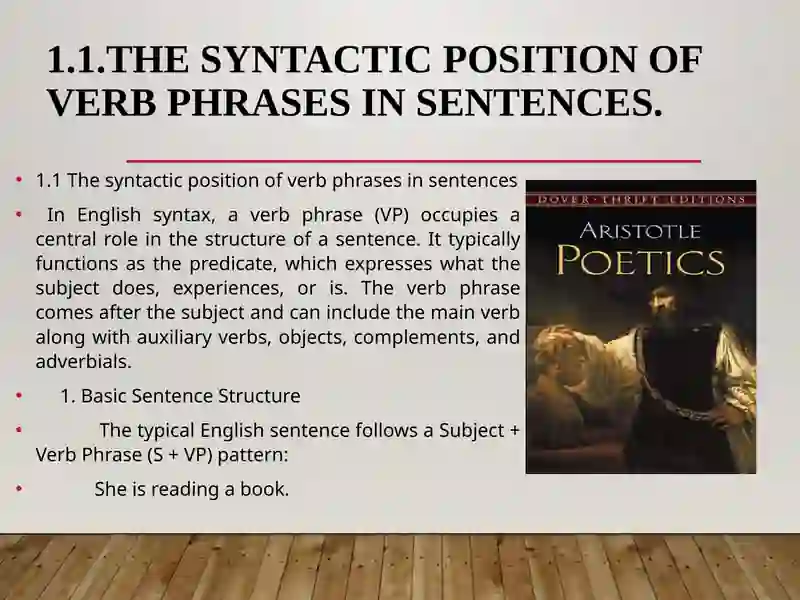 1.1.THE SYNTACTIC POSITION OF VERB PHRASES IN SENTENCES.

• 1.1 The syntactic position of verb phrases in sentences

• In English syntax, a verb phrase (VP) occupies a central role in the structure of a sentence. It typically functions as the predicate, which expresses what the subject does, experiences, or is. The verb phrase comes after the subject and can include the main verb along with auxiliary verbs, objects, complements, and adverbials.

• 1. Basic Sentence Structure

• The typical English sentence follows a Subject + Verb Phrase (S + VP) pattern:

• She is reading a book.

DOVER · THRIFT · EDITIONS

ARISTOTLE
POETICS